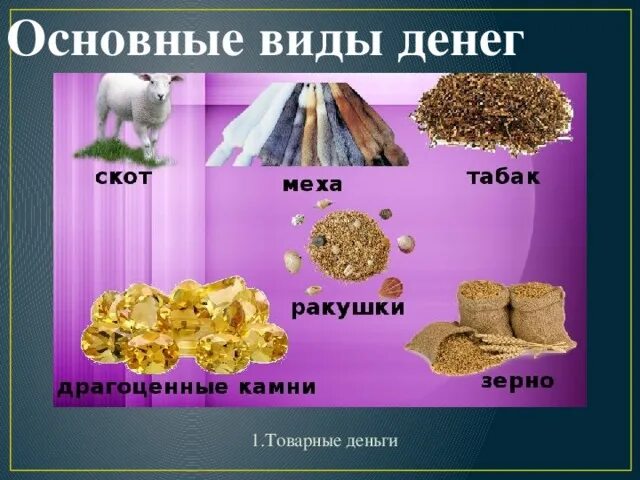 Основные виды денег

скот

меха

табак

ракушки

драгоценные камни

зерно

1.Товарные деньги